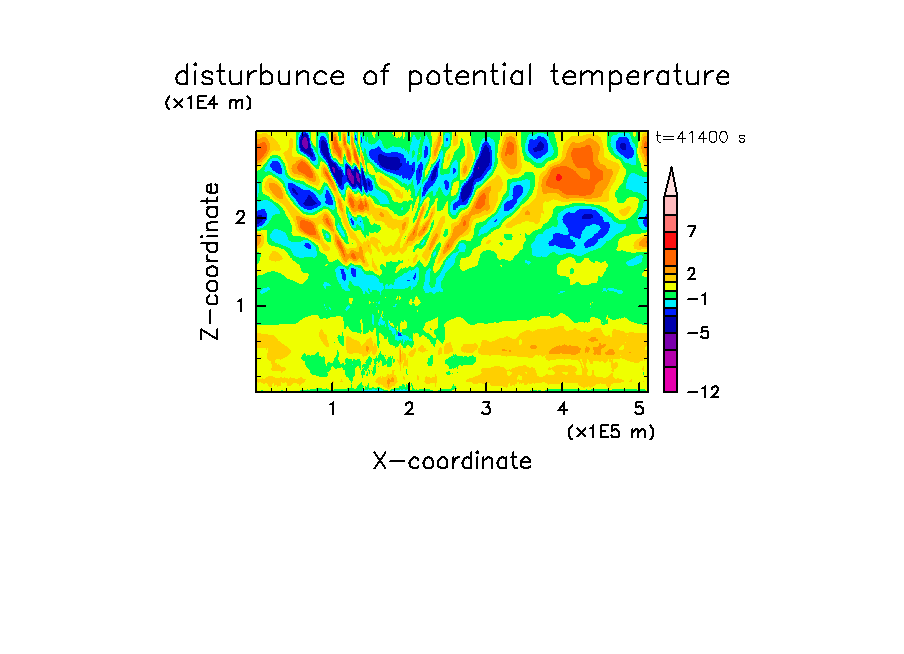 disturbunce of potential temperature
(x1E4 m)
t=41400 s
Z-coordinate
2
1
7
2
−1
−5
−12
1
2
3
4
5
(x1E5 m)
X-coordinate